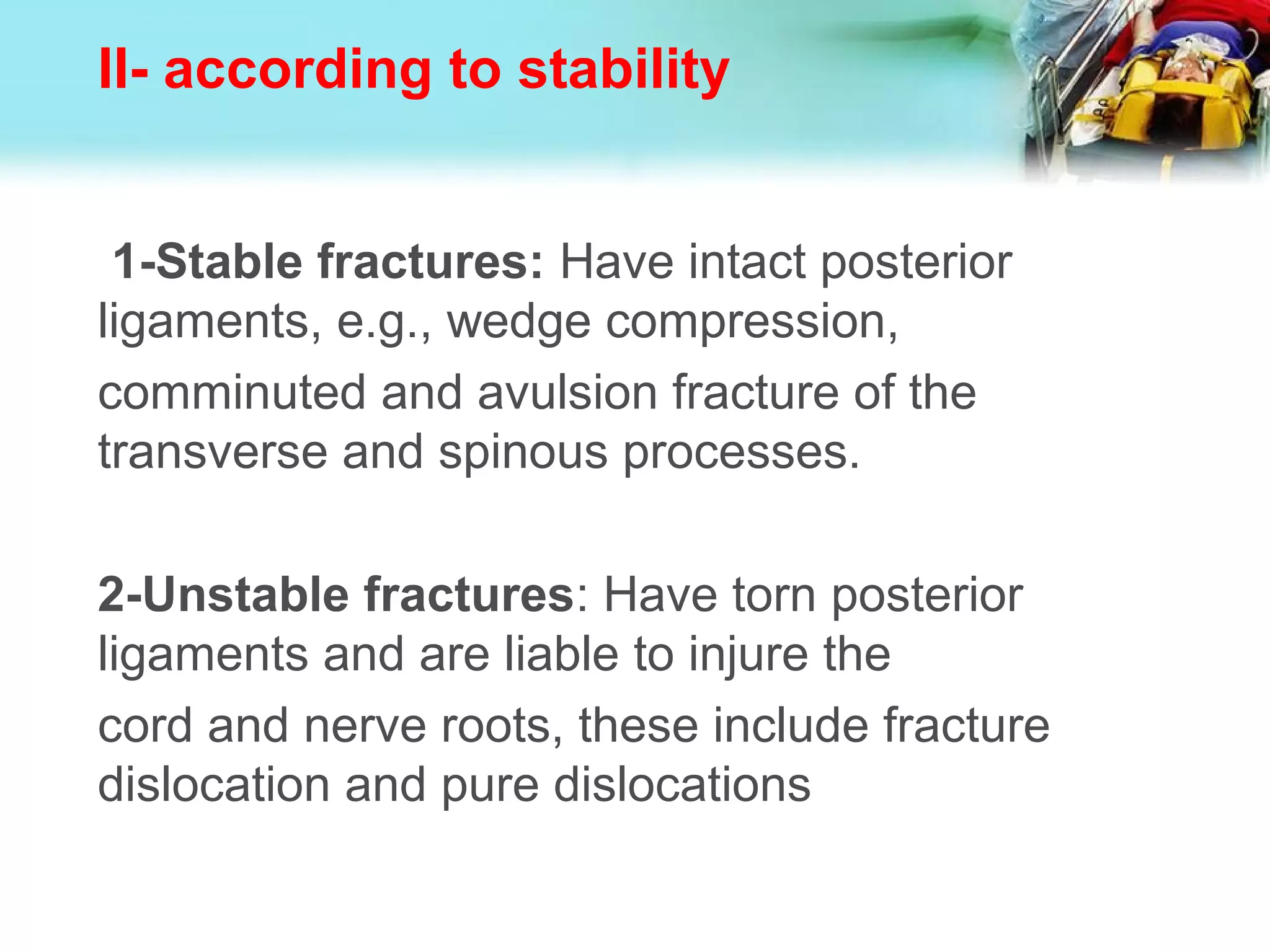 II- according to stability

1-Stable fractures: Have intact posterior ligaments, e.g., wedge compression, comminuted and avulsion fracture of the transverse and spinous processes.

2-Unstable fractures: Have torn posterior ligaments and are liable to injure the cord and nerve roots, these include fracture dislocation and pure dislocations